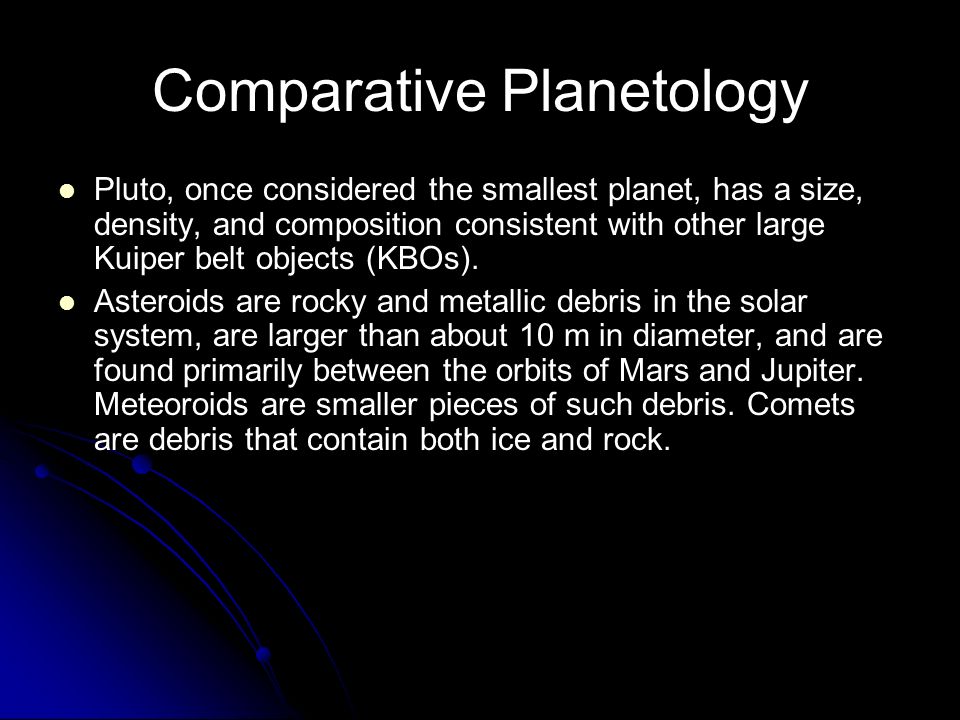 Comparative Planetology

- Pluto, once considered the smallest planet, has a size, density, and composition consistent with other large Kuiper belt objects (KBOs).
- Asteroids are rocky and metallic debris in the solar system, are larger than about 10 m in diameter, and are found primarily between the orbits of Mars and Jupiter. Meteoroids are smaller pieces of such debris. Comets are debris that contain both ice and rock.